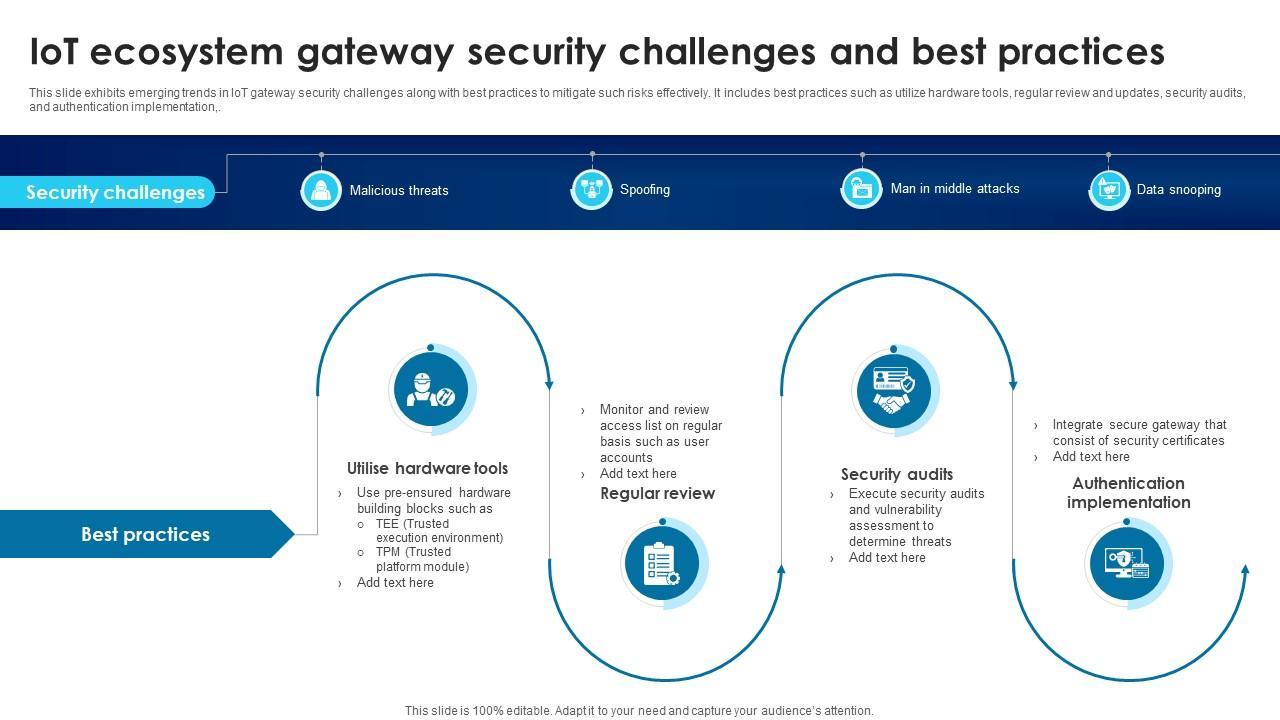 IoT ecosystem gateway security challenges and best practices

This slide exhibits emerging trends in IoT gateway security challenges along with best practices to mitigate such risks effectively. It includes best practices such as utilize hardware tools, regular review and updates, security audits, and authentication implementation,.

Security challenges

Malicious threats

Spoofing

Man in middle attacks

Data snooping

Best practices

Utilise hardware tools
› Use pre-ensured hardware building blocks such as
○ TEE (Trusted execution environment)
○ TPM (Trusted platform module)
› Add text here

› Monitor and review access list on regular basis such as user accounts
› Add text here
Regular review

Security audits
› Execute security audits and vulnerability assessment to determine threats
› Add text here

› Integrate secure gateway that consist of security certificates
› Add text here
Authentication implementation

This slide is 100% editable. Adapt it to your need and capture your audience's attention.